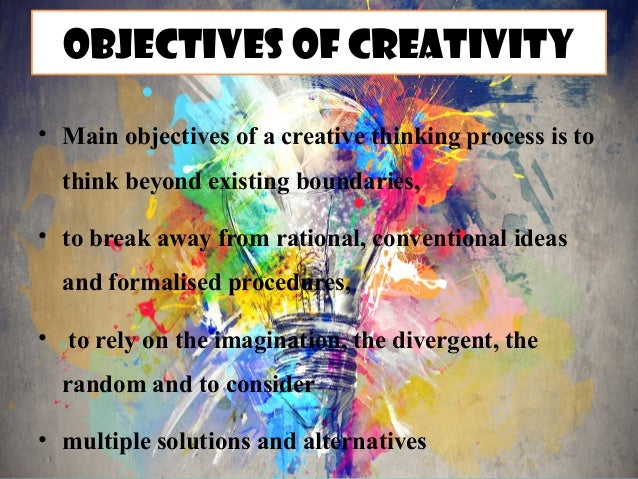 OBJECTIVES OF CREATIVITY

• Main objectives of a creative thinking process is to think beyond existing boundaries,

• to break away from rational, conventional ideas and formalised procedures,

• to rely on the imagination, the divergent, the random and to consider

• multiple solutions and alternatives